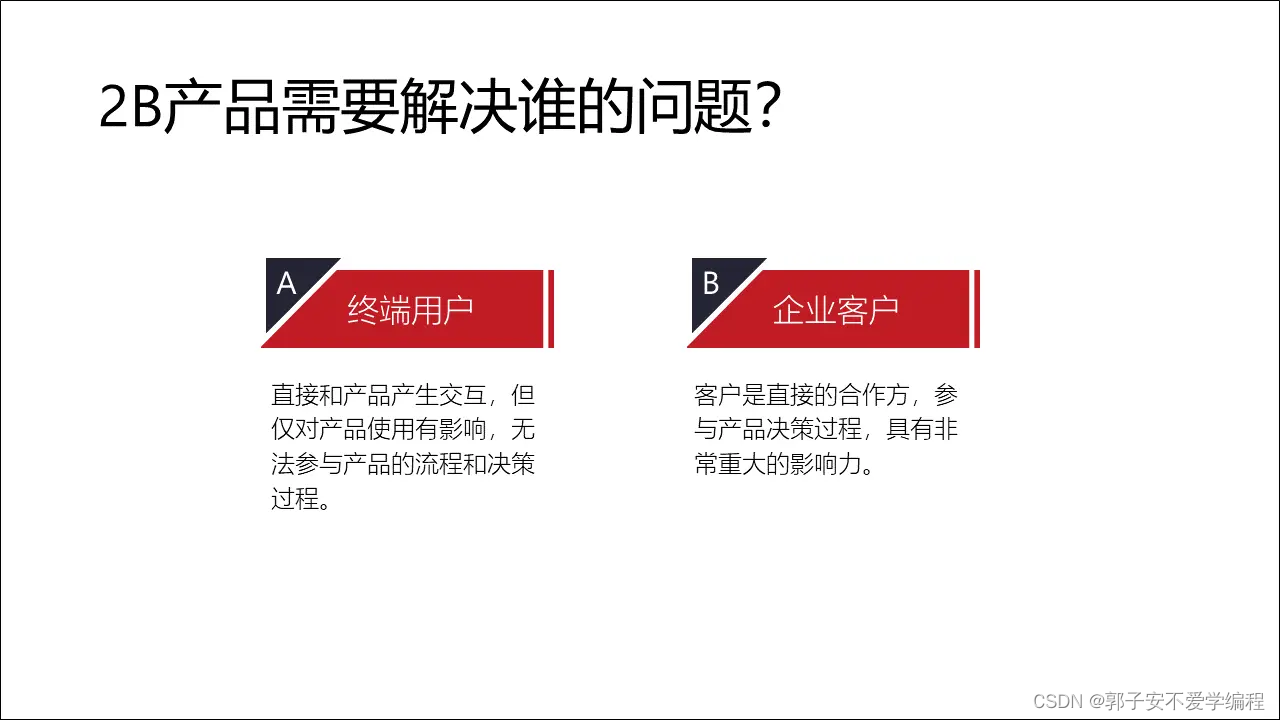 2B产品需要解决谁的问题?

A 终端用户

直接和产品产生交互，但仅对产品使用有影响，无法参与产品的流程和决策过程。

B 企业客户

客户是直接的合作方，参与产品决策过程，具有非常重大的影响力。

CSDN @郭子安不爱学编程